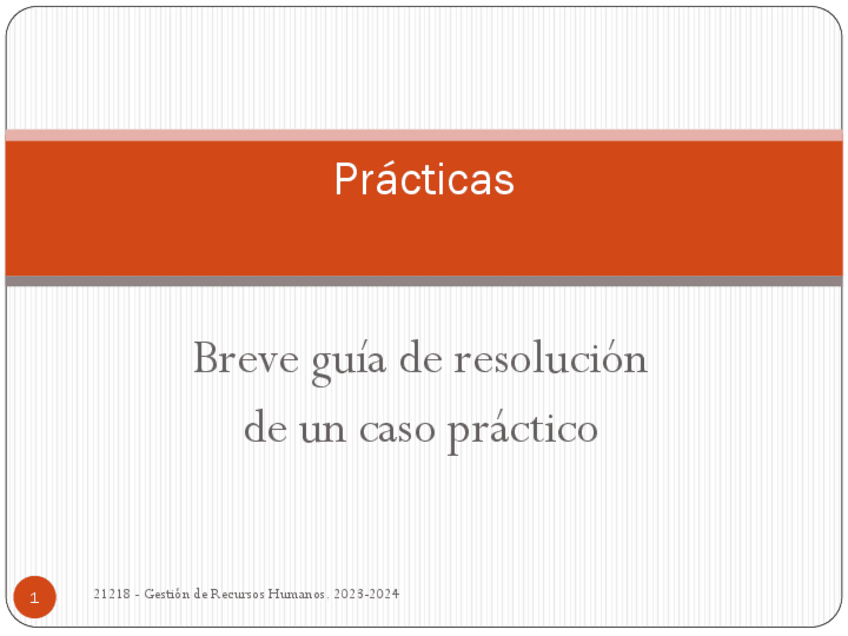 Prácticas

Breve guía de resolución de un caso práctico

1

21218 - Gestión de Recursos Humanos. 2023-2024